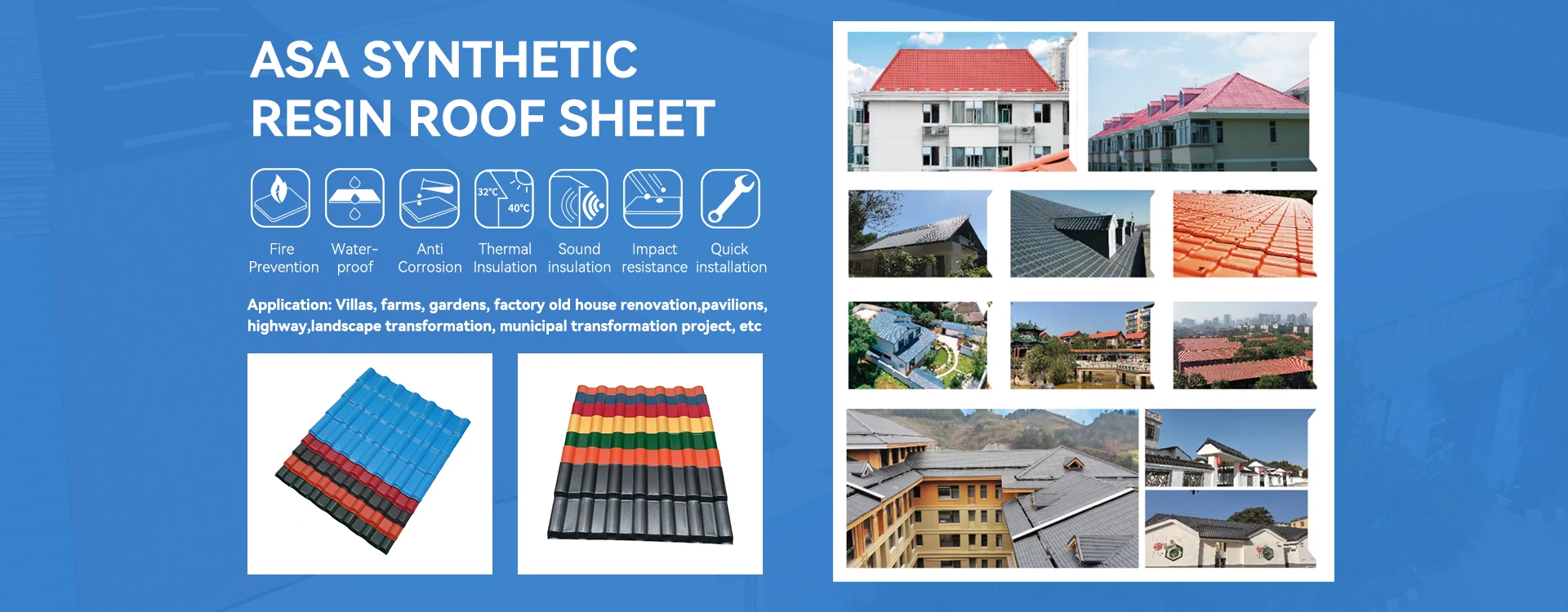 ASA SYNTHETIC RESIN ROOF SHEET

32°C 40°C

Fire Prevention

Water-proof

Anti Corrosion

Thermal Insulation

Sound insulation

Impact resistance

Quick installation

Application: Villas, farms, gardens, factory old house renovation,pavilions, highway,landscape transformation, municipal transformation project, etc